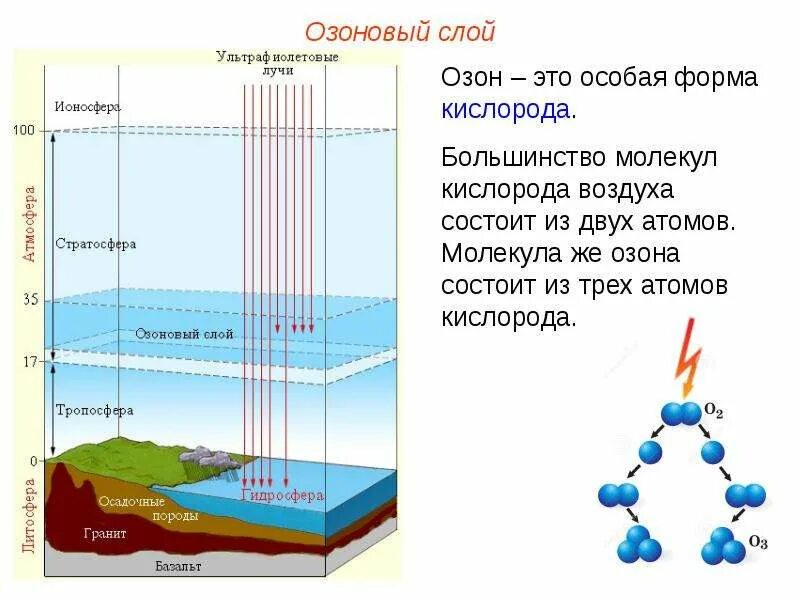 Озоновый слой

Ультрафиолетовые лучи

Ионосфера

100

Атмосфера

Стратосфера

35

Озоновый слой

17

Тропосфера

0

Литосфера

Осадочные породы

Гидросфера

Гранит

Базальт

Озон – это особая форма кислорода.

Большинство молекул кислорода воздуха состоит из двух атомов. Молекула же озона состоит из трех атомов кислорода.

$O_2$

$O_3$